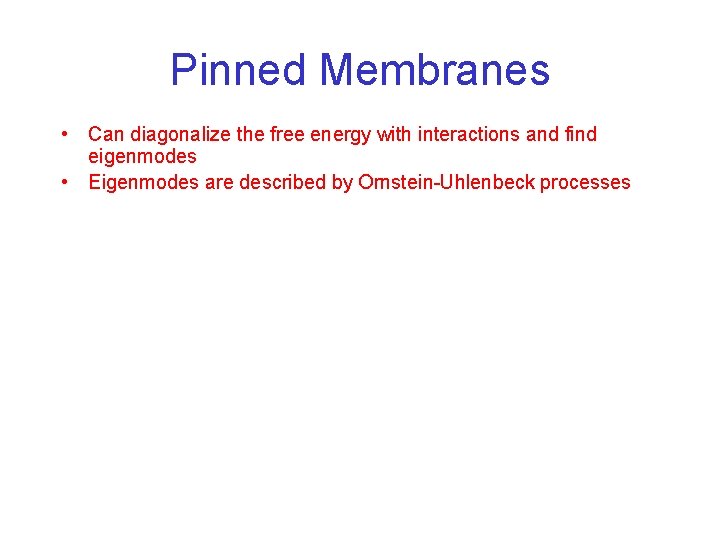 Pinned Membranes

• Can diagonalize the free energy with interactions and find eigenmodes
• Eigenmodes are described by Ornstein-Uhlenbeck processes